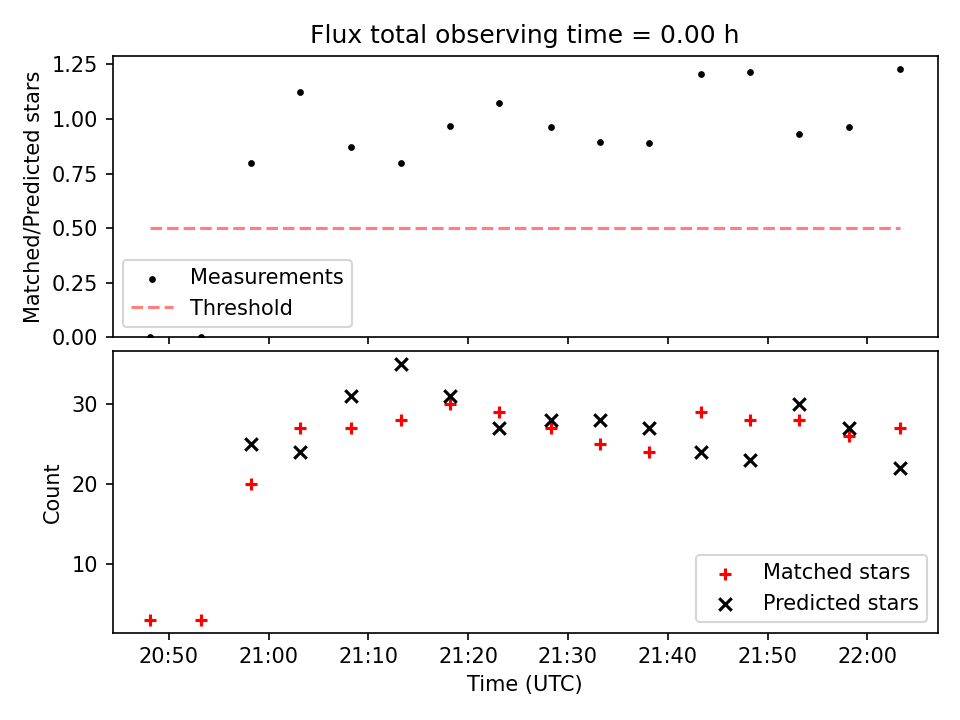 Flux total observing time = 0.00 h

Matched/Predicted stars

1.25
1.00
0.75
0.50
0.25
0.00

Measurements
Threshold

Count

30
20
10

Matched stars
Predicted stars

20:50
21:00
21:10
21:20
21:30
21:40
21:50
22:00

Time (UTC)